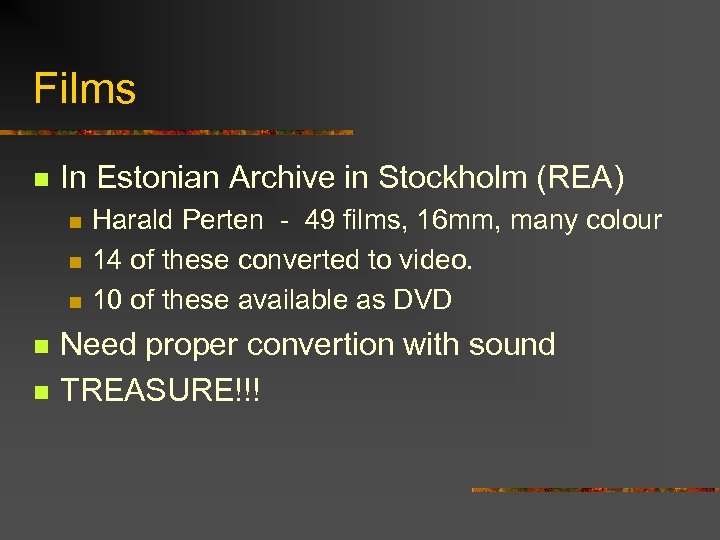 Films

In Estonian Archive in Stockholm (REA)

Harald Perten - 49 films, 16mm, many colour

14 of these converted to video.

10 of these available as DVD

Need proper convertion with sound

TREASURE!!!